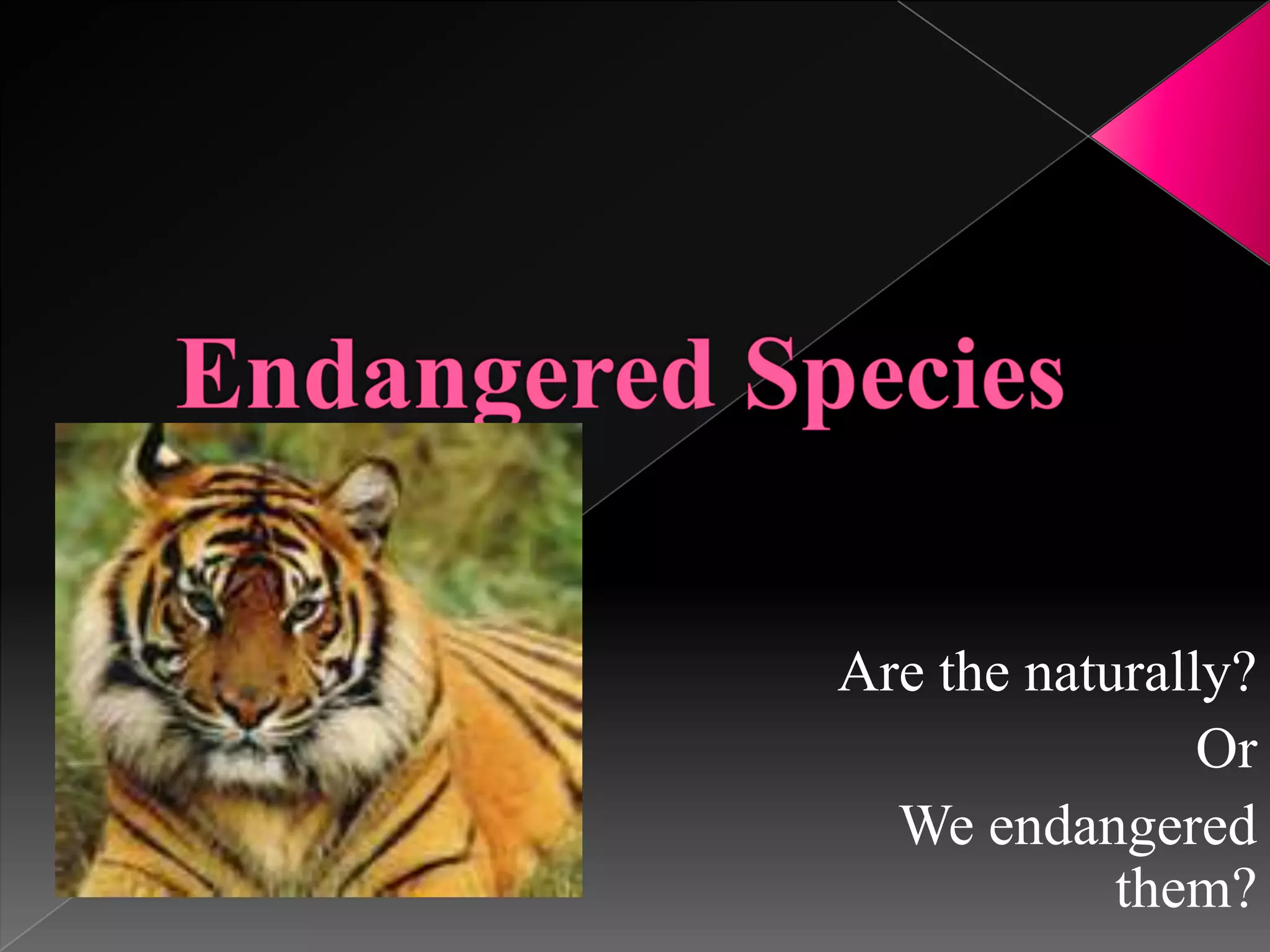 Endangered Species

Are the naturally?

Or

We endangered them?